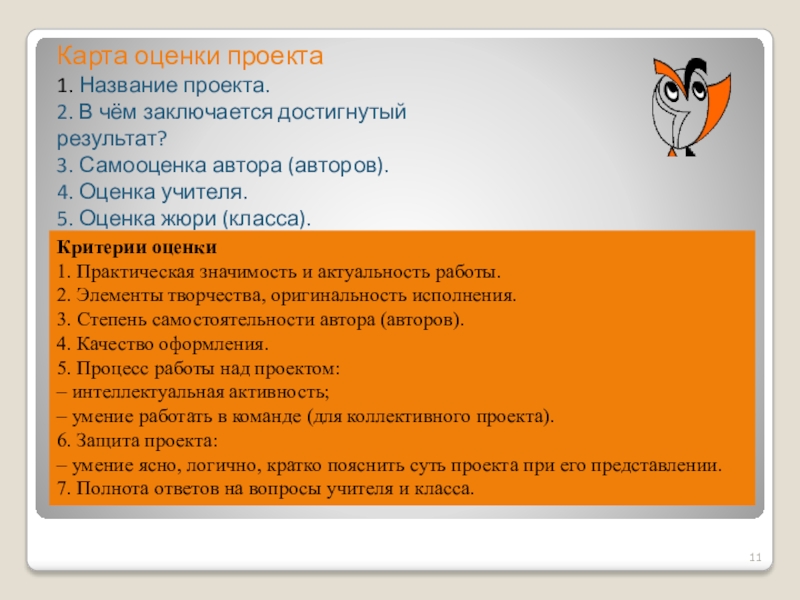 Карта оценки проекта
1. Название проекта.
2. В чём заключается достигнутый результат?
3. Самооценка автора (авторов).
4. Оценка учителя.
5. Оценка жюри (класса).

Критерии оценки
1. Практическая значимость и актуальность работы.
2. Элементы творчества, оригинальность исполнения.
3. Степень самостоятельности автора (авторов).
4. Качество оформления.
5. Процесс работы над проектом:
– интеллектуальная активность;
– умение работать в команде (для коллективного проекта).
6. Защита проекта:
– умение ясно, логично, кратко пояснить суть проекта при его представлении.
7. Полнота ответов на вопросы учителя и класса.

11